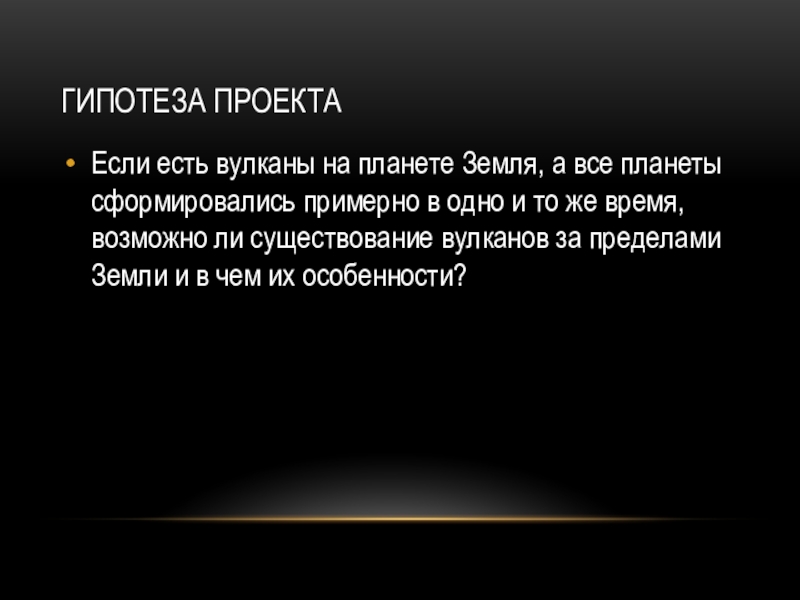 ГИПОТЕЗА ПРОЕКТА

• Если есть вулканы на планете Земля, а все планеты сформировались примерно в одно и то же время, возможно ли существование вулканов за пределами Земли и в чем их особенности?